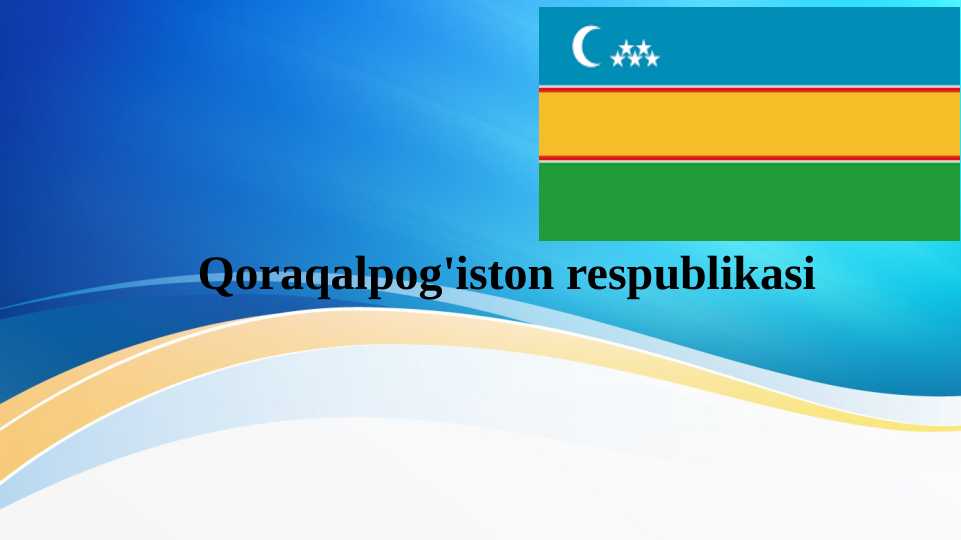 Qoraqalpog'iston respublikasi